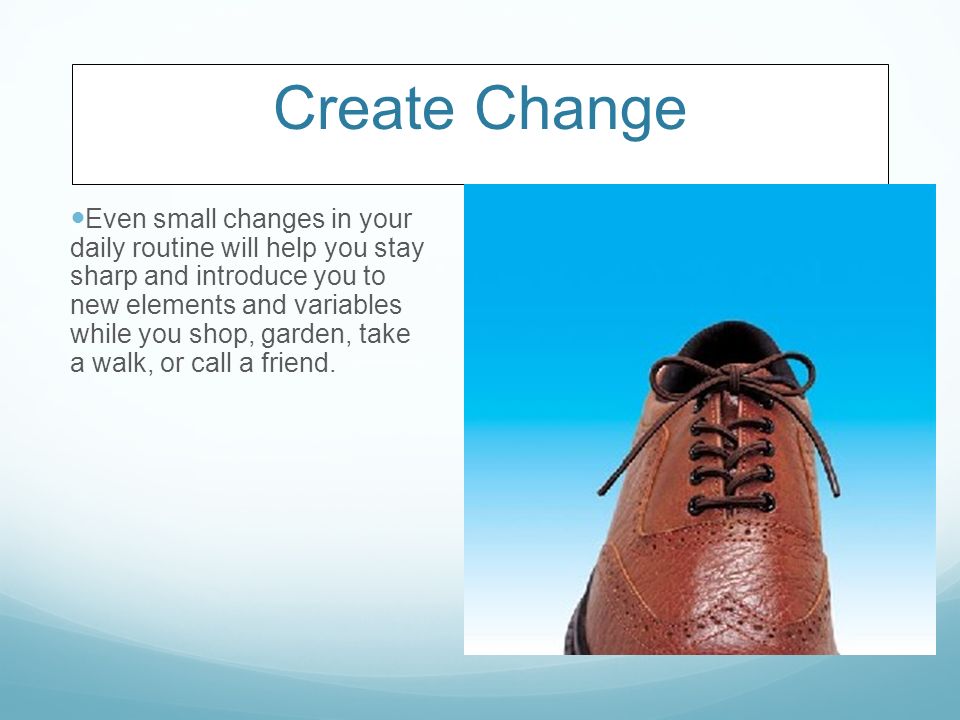 Create Change

Even small changes in your daily routine will help you stay sharp and introduce you to new elements and variables while you shop, garden, take a walk, or call a friend.